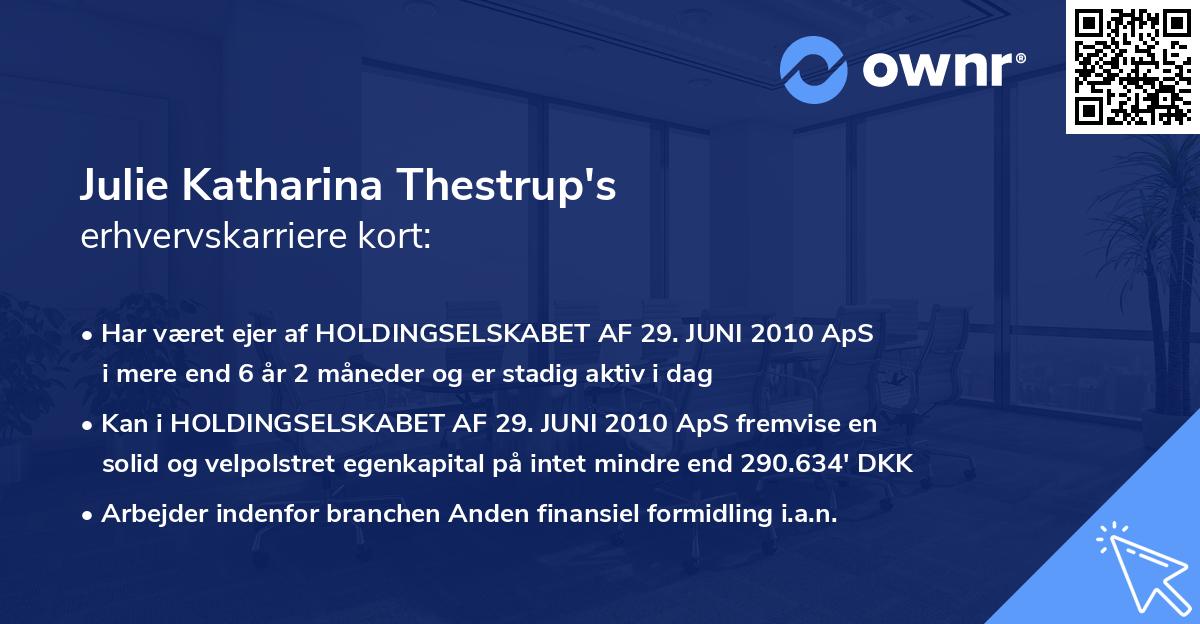 ownr®

Julie Katharina Thestrup's
erhvervskarriere kort:

• Har været ejer af HOLDINGSELSKABET AF 29. JUNI 2010 ApS i mere end 6 år 2 måneder og er stadig aktiv i dag
• Kan i HOLDINGSELSKABET AF 29. JUNI 2010 ApS fremvise en solid og velpolstret egenkapital på intet mindre end 290.634' DKK
• Arbejder indenfor branchen Anden finansiel formidling i.a.n.